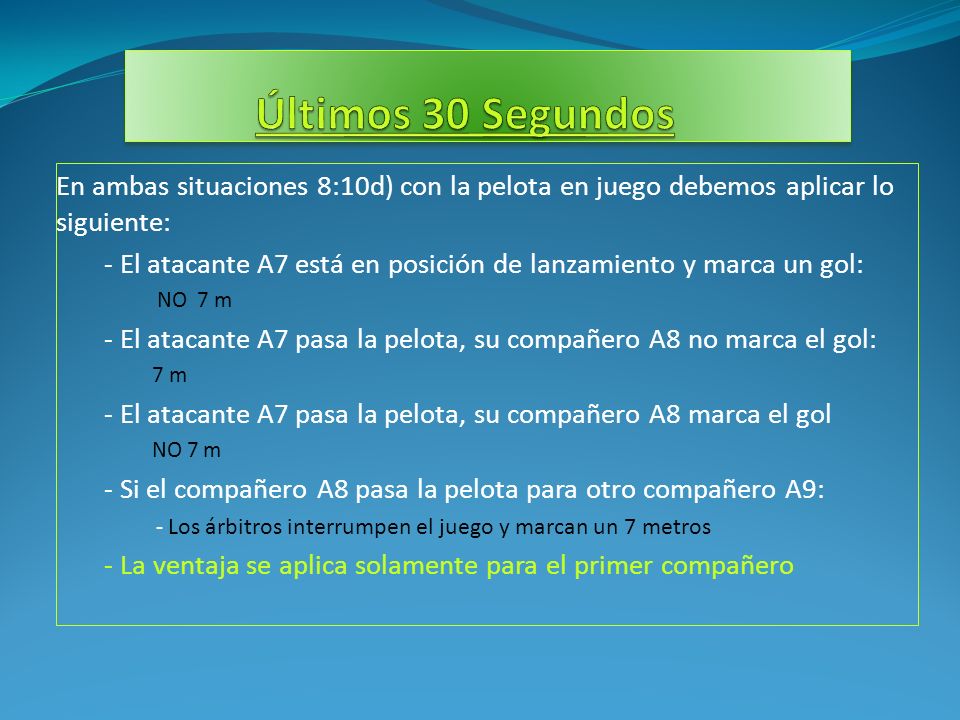 Últimos 30 Segundos

En ambas situaciones 8:10d) con la pelota en juego debemos aplicar lo siguiente:

- El atacante A7 está en posición de lanzamiento y marca un gol:
NO 7 m

- El atacante A7 pasa la pelota, su compañero A8 no marca el gol:
7 m

- El atacante A7 pasa la pelota, su compañero A8 marca el gol
NO 7 m

- Si el compañero A8 pasa la pelota para otro compañero A9:
- Los árbitros interrumpen el juego y marcan un 7 metros

- La ventaja se aplica solamente para el primer compañero